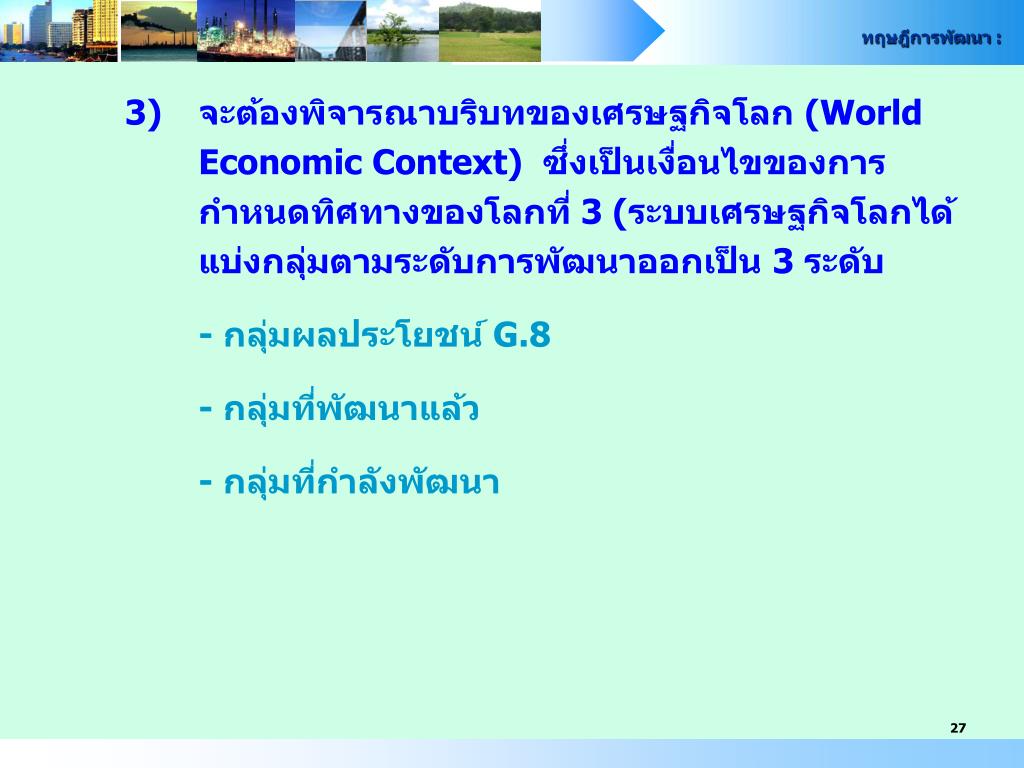 ทฤษฎีการพัฒนา :

3) จะต้องพิจารณาบริบทของเศรษฐกิจโลก (World Economic Context) ซึ่งเป็นเงื่อนไขของการกำหนดทิศทางของโลกที่ 3 (ระบบเศรษฐกิจโลกได้แบ่งกลุ่มตามระดับการพัฒนาออกเป็น 3 ระดับ

- กลุ่มผลประโยชน์ G.8

- กลุ่มที่พัฒนาแล้ว

- กลุ่มที่กำลังพัฒนา

27